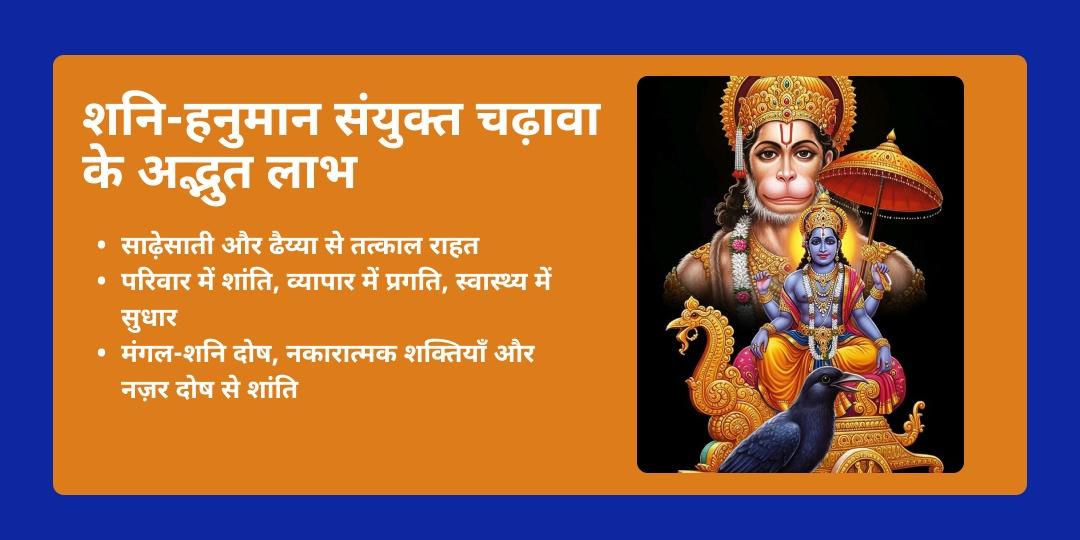 शनि-हनुमान संयुक्त चढ़ावा के अद्भुत लाभ

• साढ़ेसाती और ढैय्या से तत्काल राहत
• परिवार में शांति, व्यापार में प्रगति, स्वास्थ्य में सुधार
• मंगल-शनि दोष, नकारात्मक शक्तियाँ और नज़र दोष से शांति